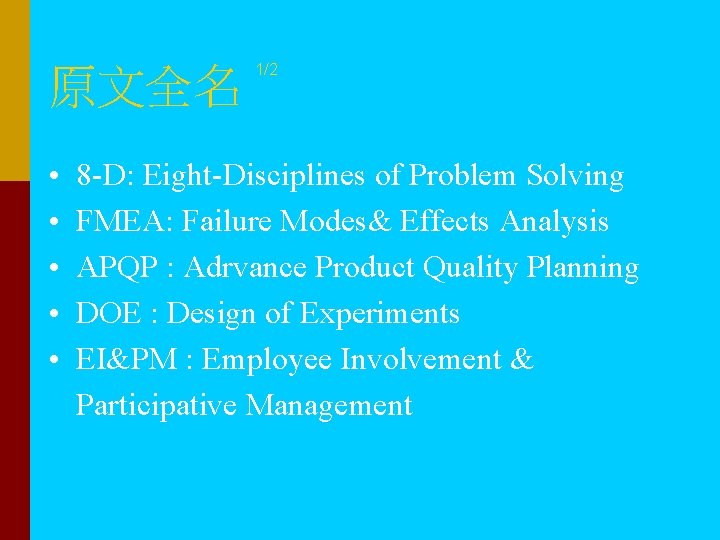 原文全名 1/2

• 8-D: Eight-Disciplines of Problem Solving
• FMEA: Failure Modes& Effects Analysis
• APQP : Adrvance Product Quality Planning
• DOE : Design of Experiments
• EI&PM : Employee Involvement & Participative Management